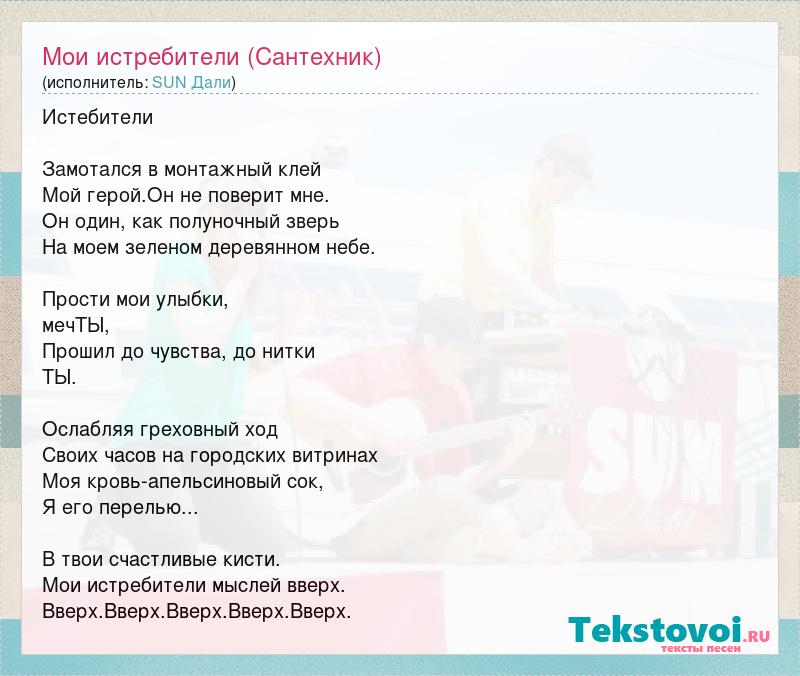 Мои истребители (Сантехник)
(исполнитель: SUN Дали)

Истебители

Замотался в монтажный клей
Мой герой.Он не поверит мне.
Он один, как полуночный зверь
На моем зеленом деревянном небе.

Прости мои улыбки,
мечТЫ,
Прошил до чувства, до нитки
ТЫ.

Ослабляя греховный ход
Своих часов на городских витринах
Моя кровь-апельсиновый сок,
Я его перелью...

В твои счастливые кисти.
Мои истребители мыслей вверх.
Вверх.Вверх.Вверх.Вверх.Вверх.

SUN

Tekstovoi.RU
тексты песен